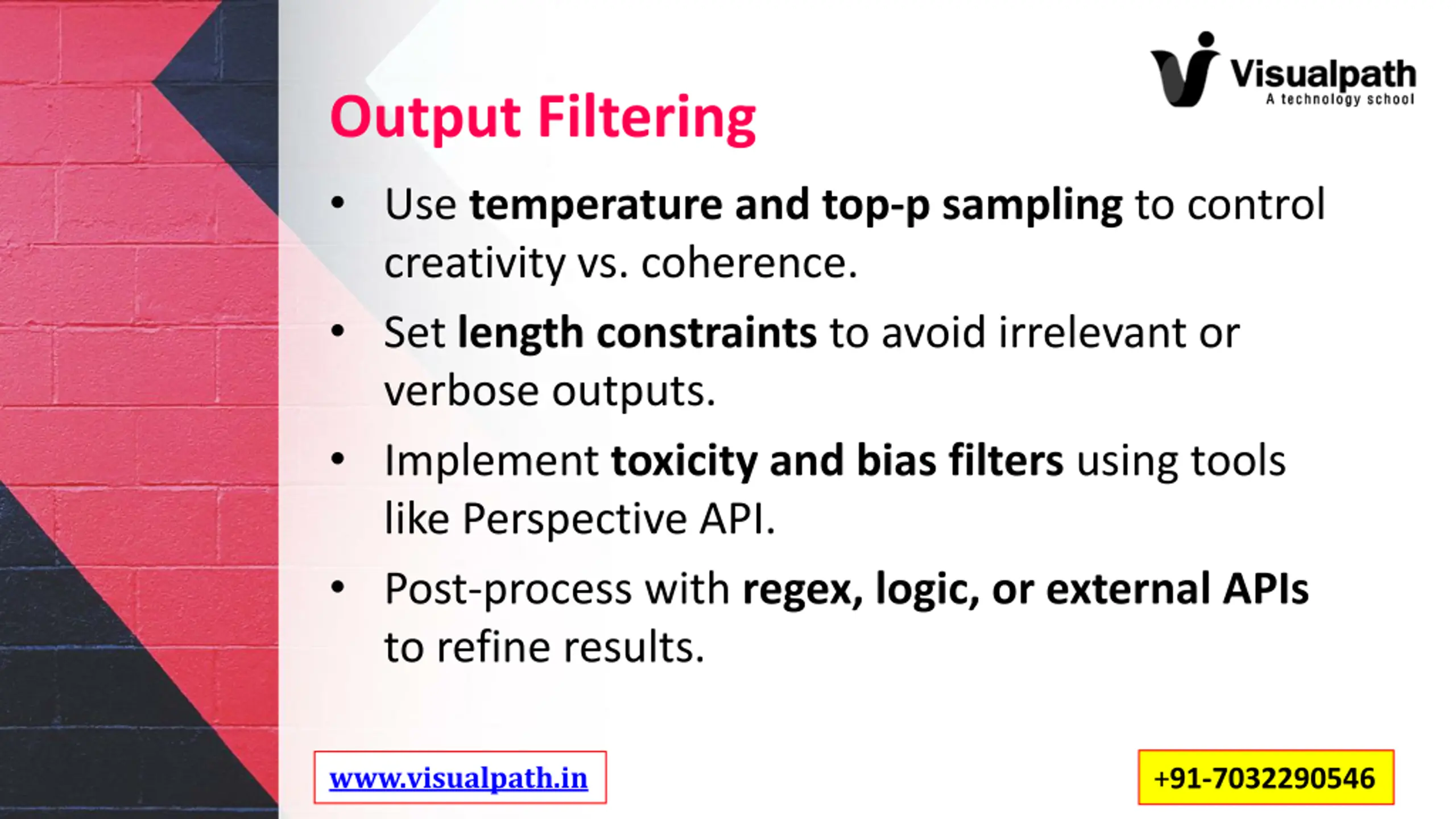 Visualpath
A technology school

Output Filtering

• Use temperature and top-p sampling to control creativity vs. coherence.

• Set length constraints to avoid irrelevant or verbose outputs.

• Implement toxicity and bias filters using tools like Perspective API.

• Post-process with regex, logic, or external APIs to refine results.

www.visualpath.in

+91-7032290546